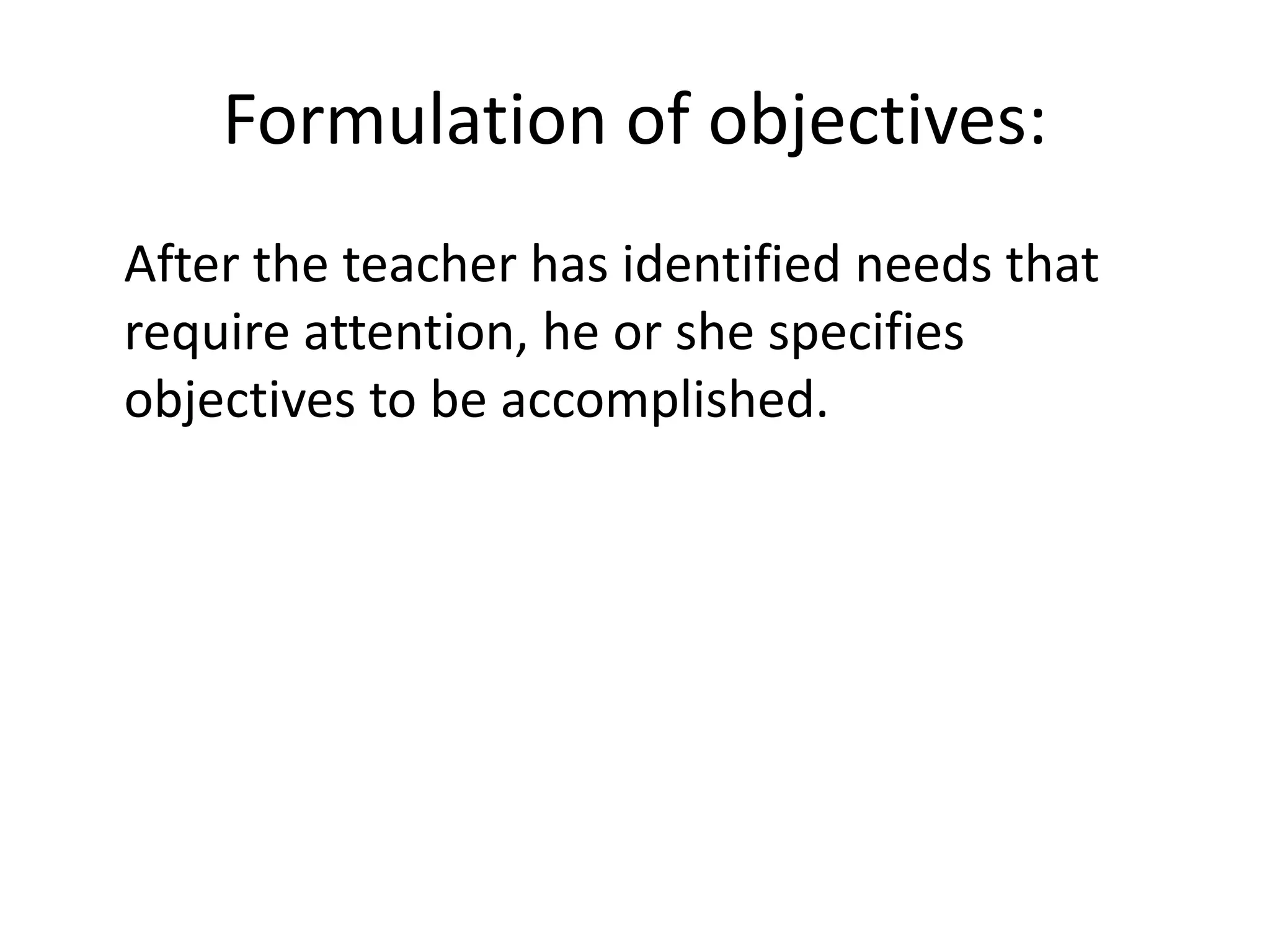 Formulation of objectives:

After the teacher has identified needs that require attention, he or she specifies objectives to be accomplished.